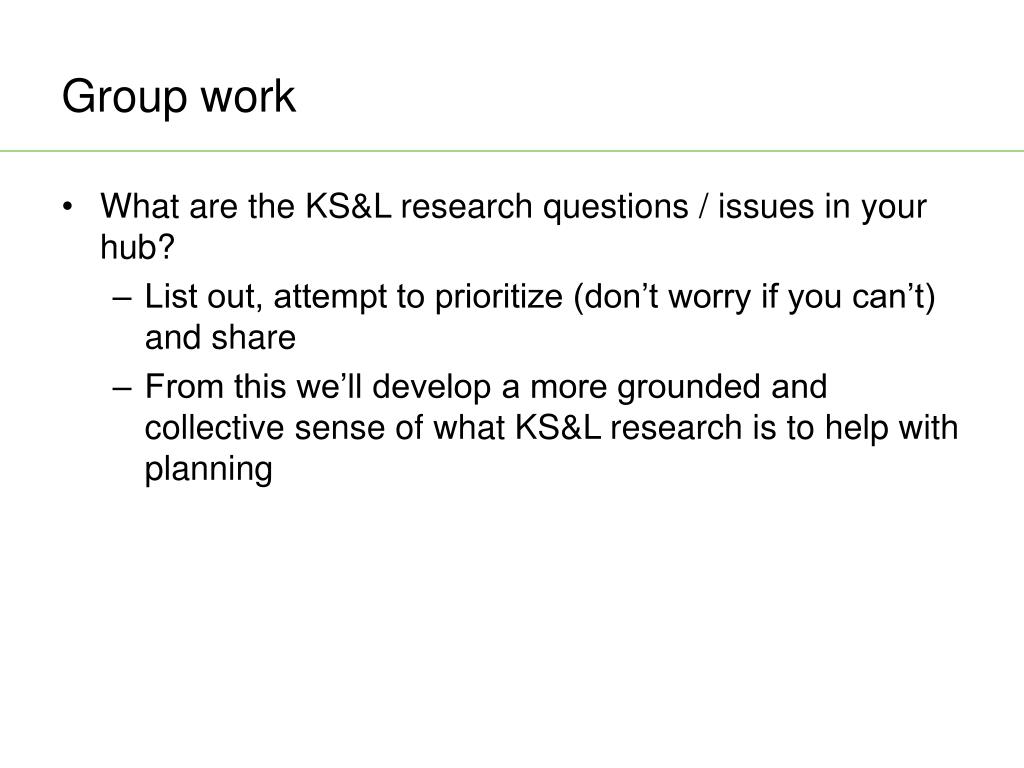 Group work

• What are the KS&L research questions / issues in your hub?
– List out, attempt to prioritize (don’t worry if you can’t) and share
– From this we’ll develop a more grounded and collective sense of what KS&L research is to help with planning